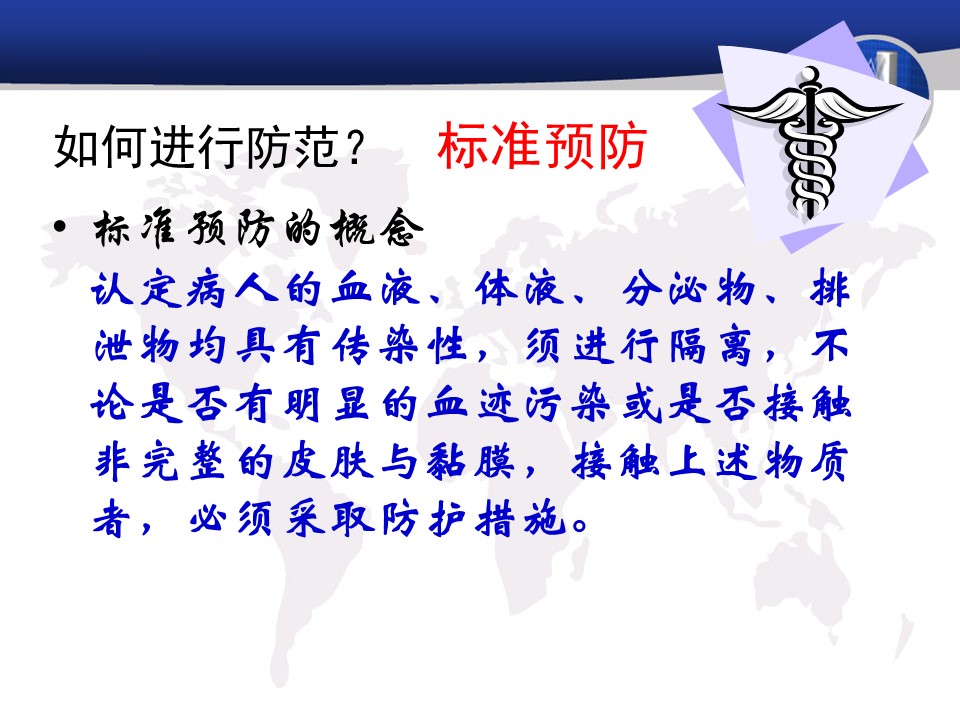 如何进行防范？ 标准预防

• 标准预防的概念

认定病人的血液、体液、分泌物、排泄物均具有传染性，须进行隔离，不论是否有明显的血迹污染或是否接触非完整的皮肤与黏膜，接触上述物质者，必须采取防护措施。